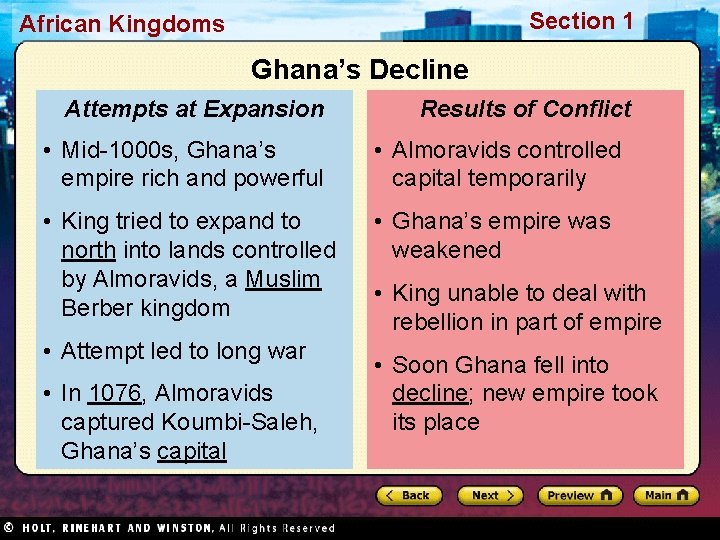 African Kingdoms

Section 1

Ghana's Decline

Attempts at Expansion

• Mid-1000s, Ghana's empire rich and powerful

• King tried to expand to north into lands controlled by Almoravids, a Muslim Berber kingdom

• Attempt led to long war

• In 1076, Almoravids captured Koumbi-Saleh, Ghana's capital

Results of Conflict

• Almoravids controlled capital temporarily

• Ghana's empire was weakened

• King unable to deal with rebellion in part of empire

• Soon Ghana fell into decline; new empire took its place

Back

Next

Preview

Main

© HOLT, RINEHART AND WINSTON, All Rights Reserved